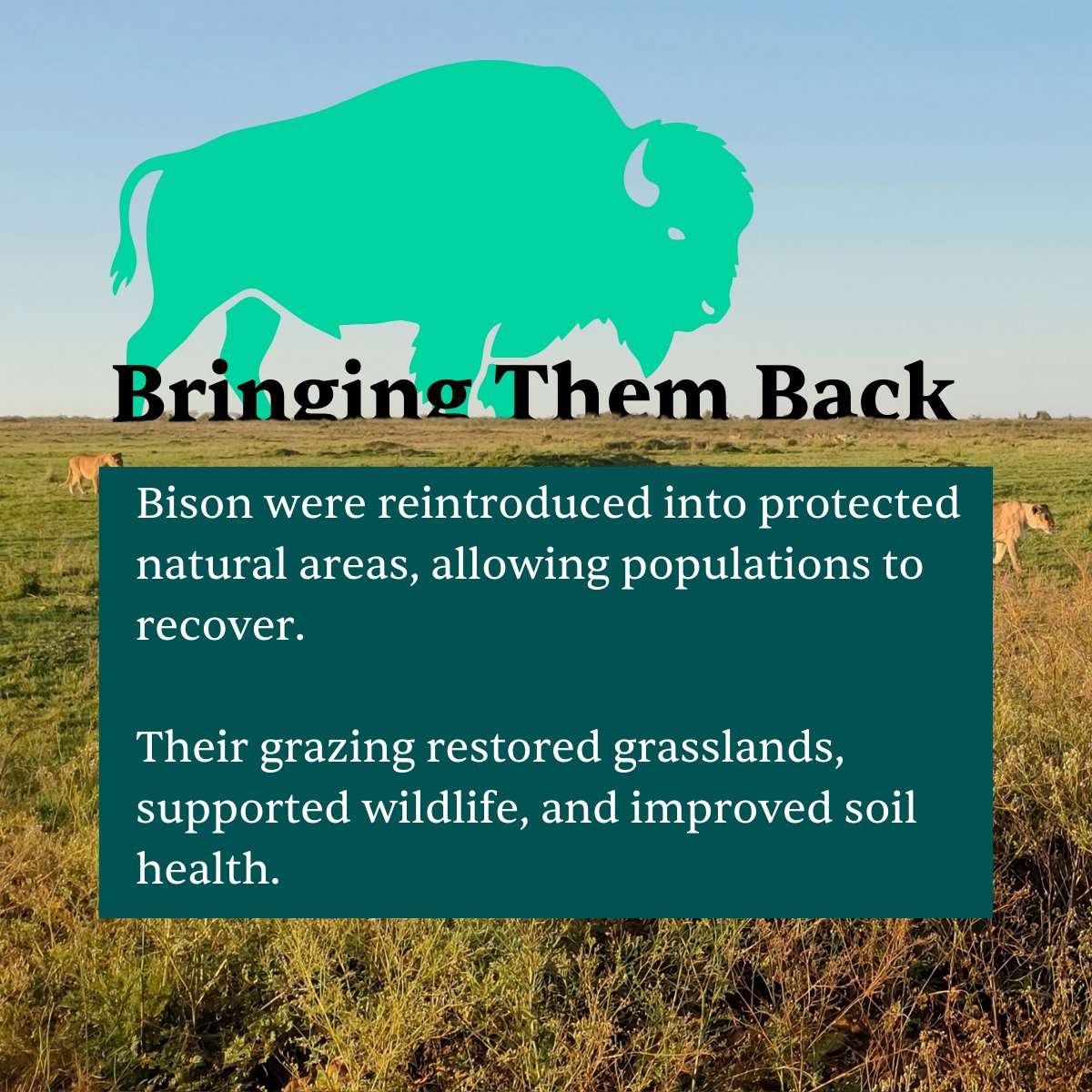 Bringing Them Back

Bison were reintroduced into protected natural areas, allowing populations to recover.

Their grazing restored grasslands, supported wildlife, and improved soil health.